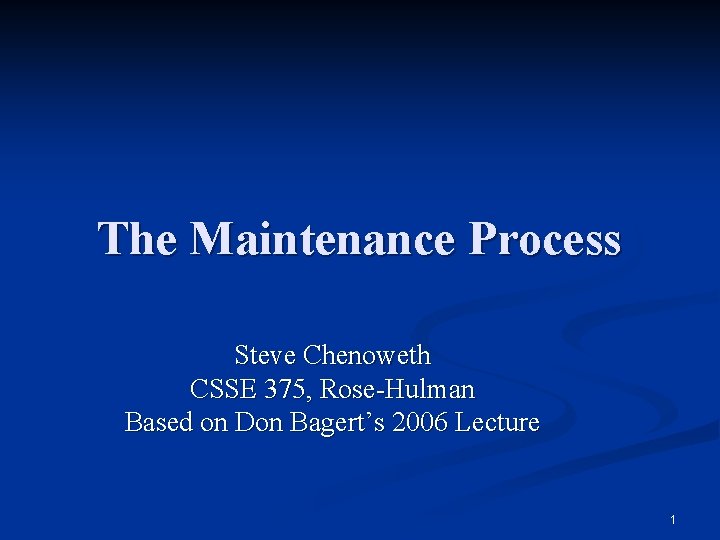 The Maintenance Process

Steve Chenoweth
CSSE 375, Rose-Hulman
Based on Don Bagert’s 2006 Lecture

1